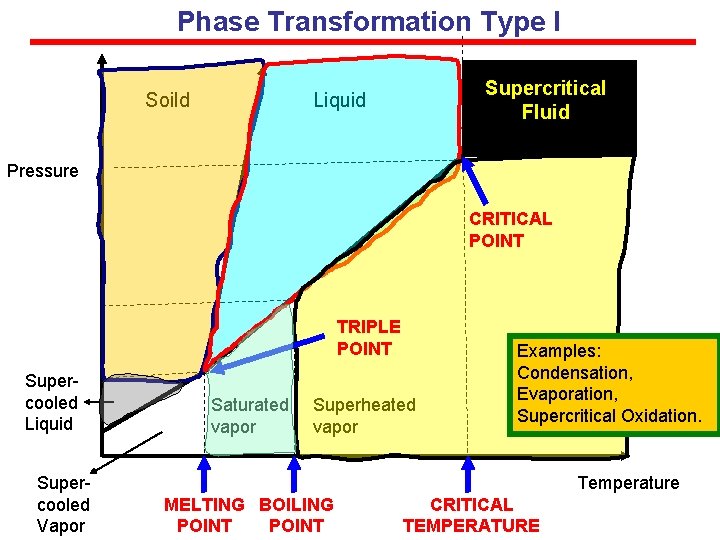 Phase Transformation Type I

Soild

Liquid

Supercritical Fluid

Pressure

CRITICAL POINT

TRIPLE POINT

Examples:
Condensation,
Evaporation,
Supercritical Oxidation.

Super-cooled Liquid

Saturated vapor

Superheated vapor

Super-cooled Vapor

MELTING POINT

BOILING POINT

CRITICAL TEMPERATURE

Temperature